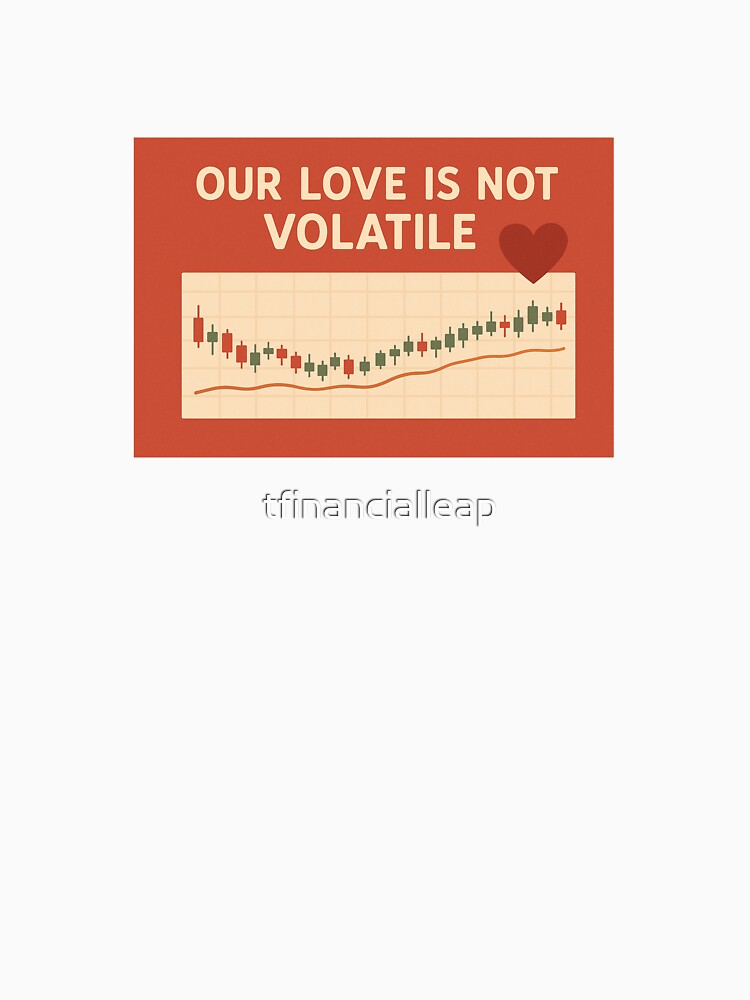 OUR LOVE IS NOT VOLATILE

tfinancialleap